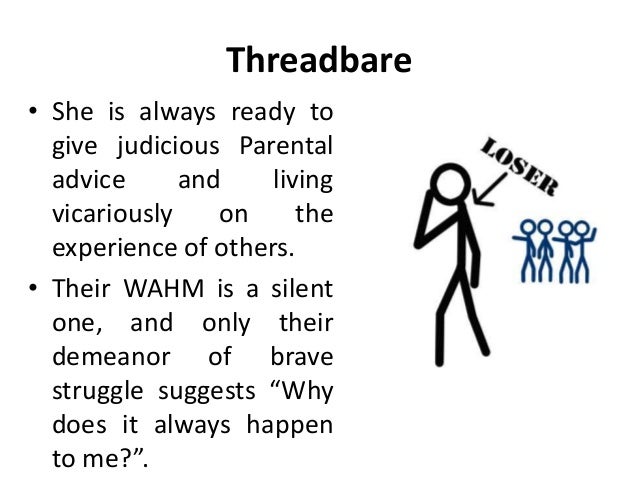 Threadbare

• She is always ready to give judicious Parental advice and living vicariously on the experience of others.

• Their WAHM is a silent one, and only their demeanor of brave struggle suggests “Why does it always happen to me?”.

LOSER